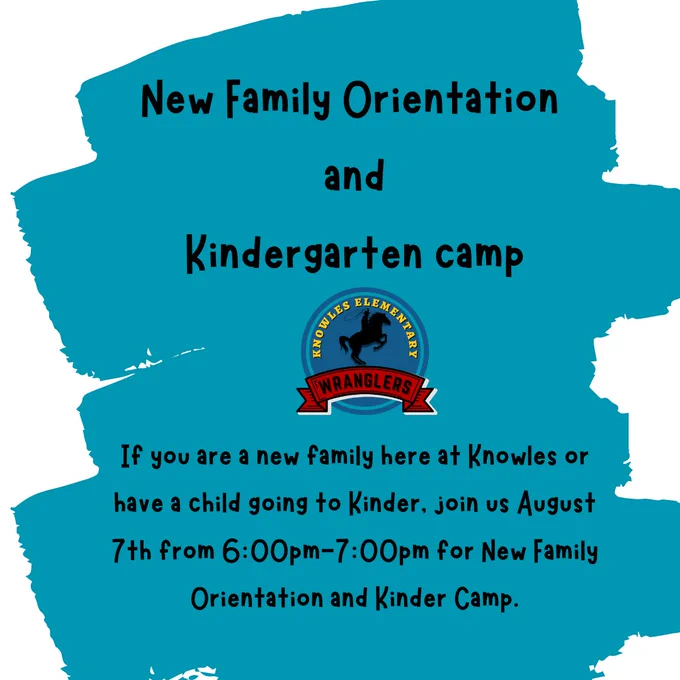 New Family Orientation

and

Kindergarten camp

KNOWLES ELEMENTARY

WRANGLERS

If you are a new family here at Knowles or have a child going to Kinder, join us August 7th from 6:00pm-7:00pm for New Family Orientation and Kinder Camp.